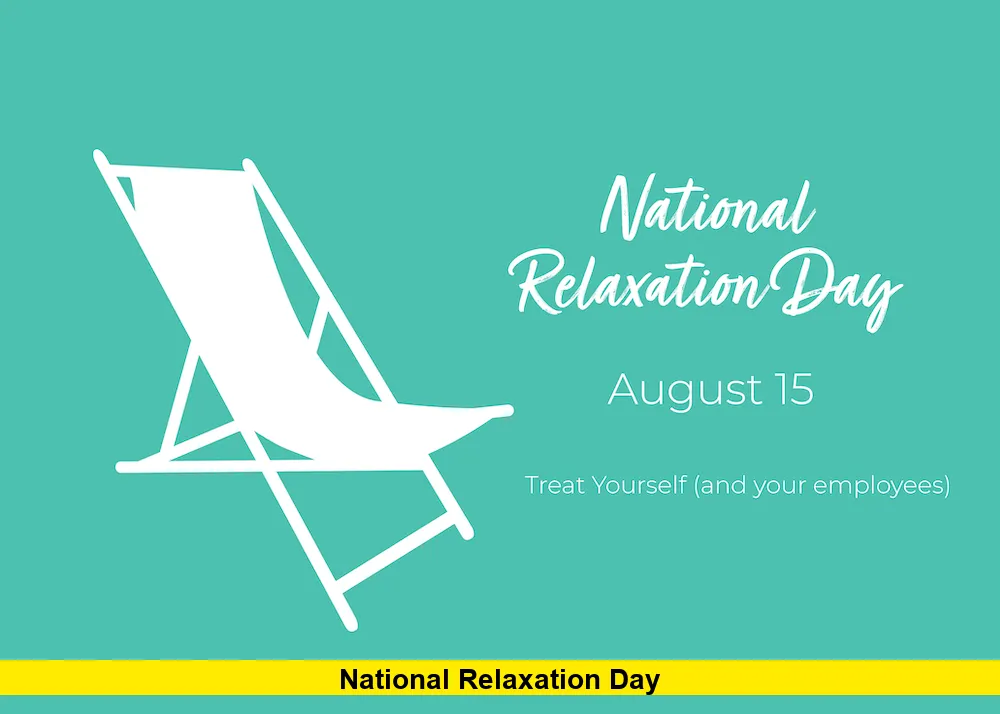 National Relaxation Day

August 15

Treat Yourself (and your employees)

National Relaxation Day